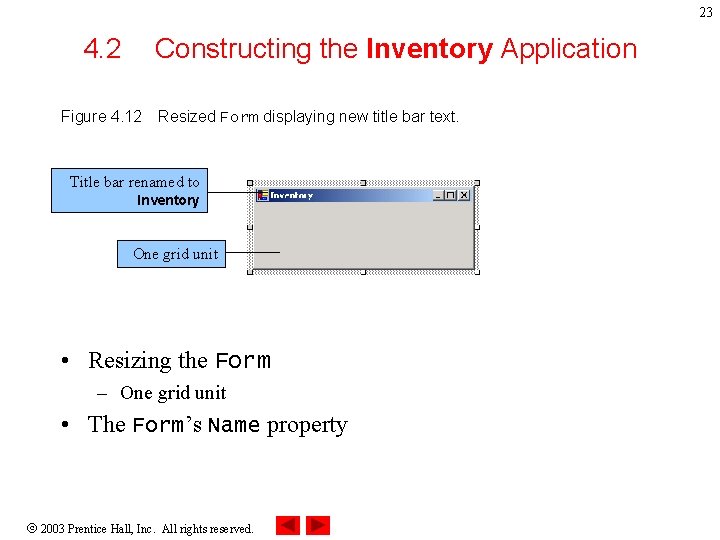 23

4.2 Constructing the Inventory Application

Figure 4.12 Resized Form displaying new title bar text.

Title bar renamed to Inventory

Inventory

One grid unit

• Resizing the Form
– One grid unit
• The Form's Name property

© 2003 Prentice Hall, Inc. All rights reserved.